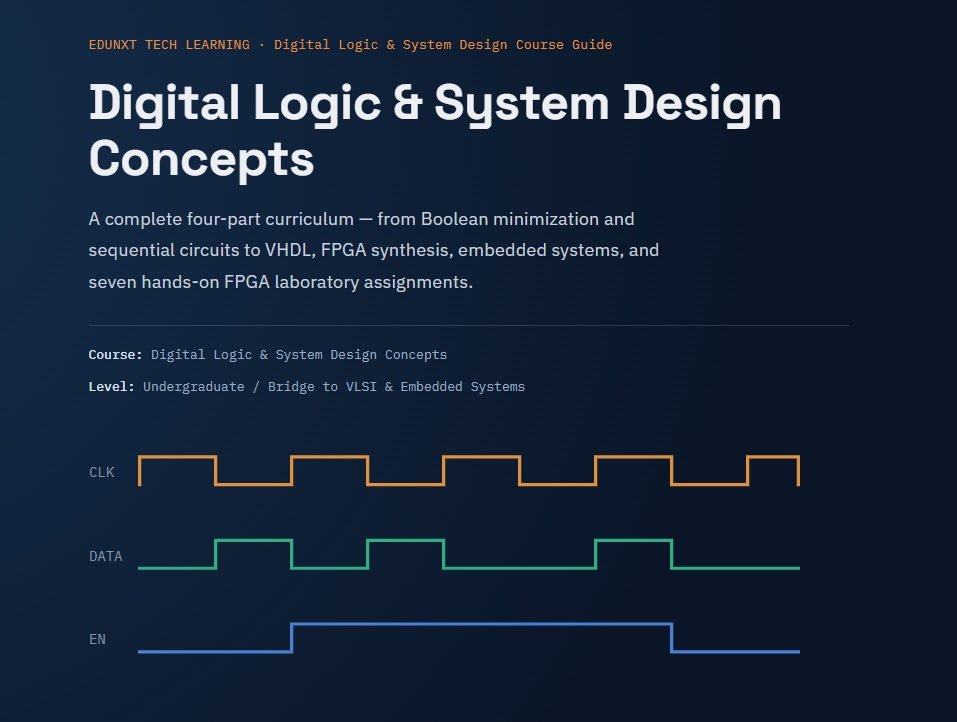 EDUNXT TECH LEARNING · Digital Logic & System Design Course Guide

Digital Logic & System Design Concepts

A complete four-part curriculum — from Boolean minimization and sequential circuits to VHDL, FPGA synthesis, embedded systems, and seven hands-on FPGA laboratory assignments.

Course: Digital Logic & System Design Concepts

Level: Undergraduate / Bridge to VLSI & Embedded Systems

CLK

DATA

EN